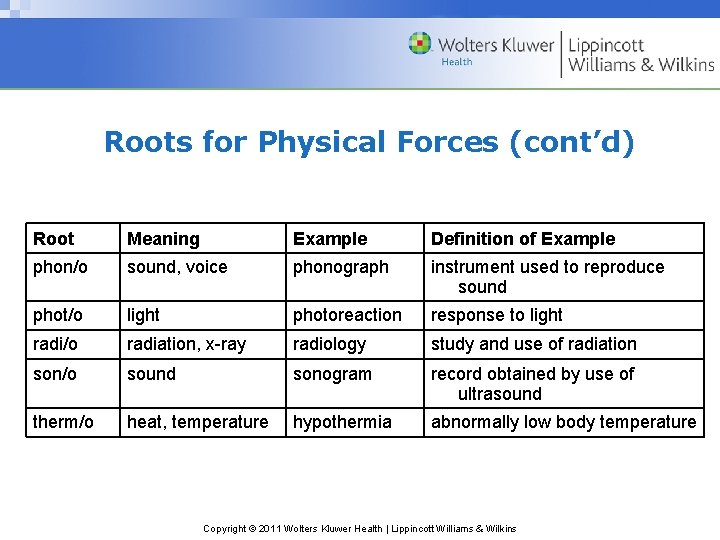 Wolters Kluwer Health | Lippincott Williams & Wilkins

Roots for Physical Forces (cont'd)

| Root | Meaning | Example | Definition of Example |
|---|---|---|---|
| phon/o | sound, voice | phonograph | instrument used to reproduce sound |
| phot/o | light | photoreaction | response to light |
| radi/o | radiation, x-ray | radiology | study and use of radiation |
| son/o | sound | sonogram | record obtained by use of ultrasound |
| therm/o | heat, temperature | hypothermia | abnormally low body temperature |

Copyright © 2011 Wolters Kluwer Health | Lippincott Williams & Wilkins